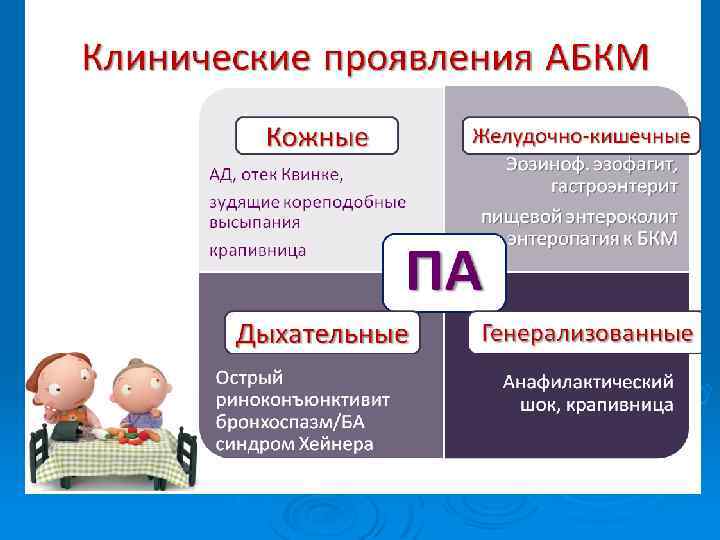 Клинические проявления АБКМ

Кожные

АД, отек Квинке,

зудящие кореподобные высыпания

крапивница

Желудочно-кишечные

Эозиноф. эзофагит, гастроэнтерит

пищевой энтероколит энтеропатия к БКМ

ПА

Дыхательные

Острый риноконъюнктивит бронхоспазм/БА синдром Хейнера

Генерализованные

Анафилактический шок, крапивница